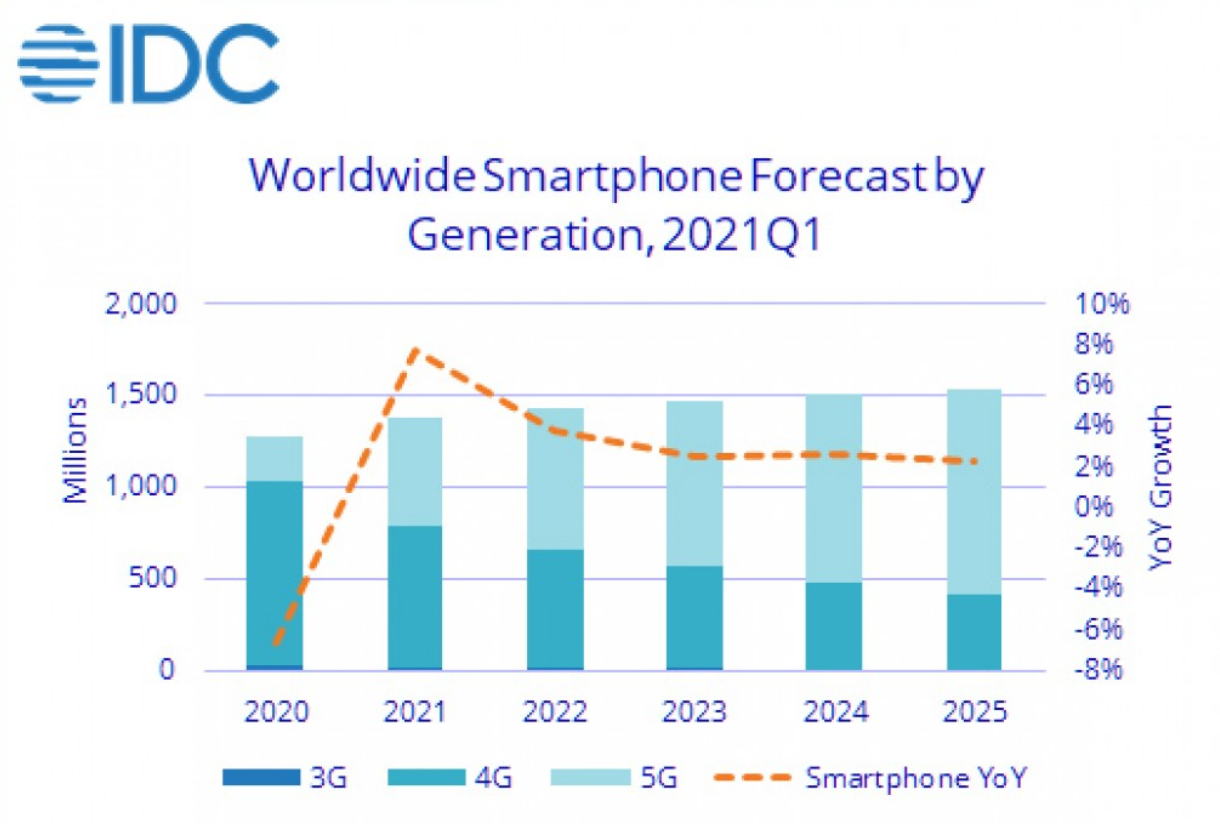 IDC

Worldwide Smartphone Forecast by Generation, 2021Q1

Millions

2,000
1,500
1,000
500
0

10%
8%
6%
4%
2%
0%
-2%
-4%
-6%
-8%

YoY Growth

2020
2021
2022
2023
2024
2025

3G
4G
5G
Smartphone YoY